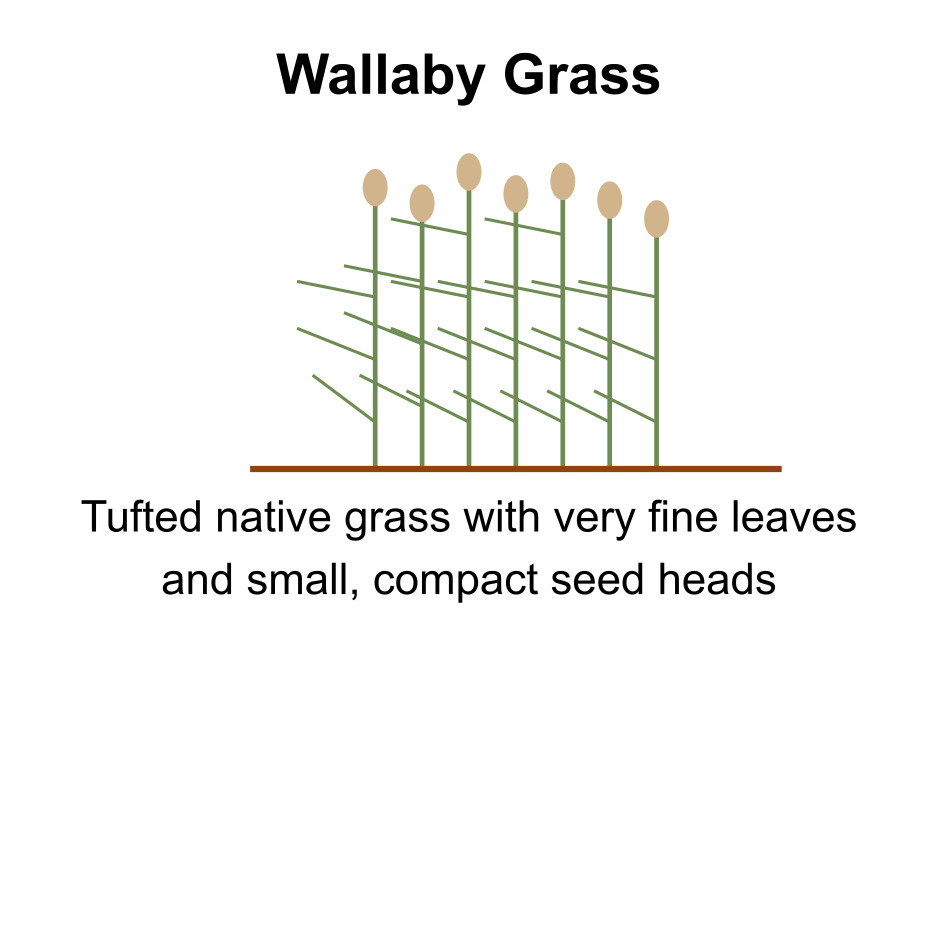 Wallaby Grass

Tufted native grass with very fine leaves and small, compact seed heads